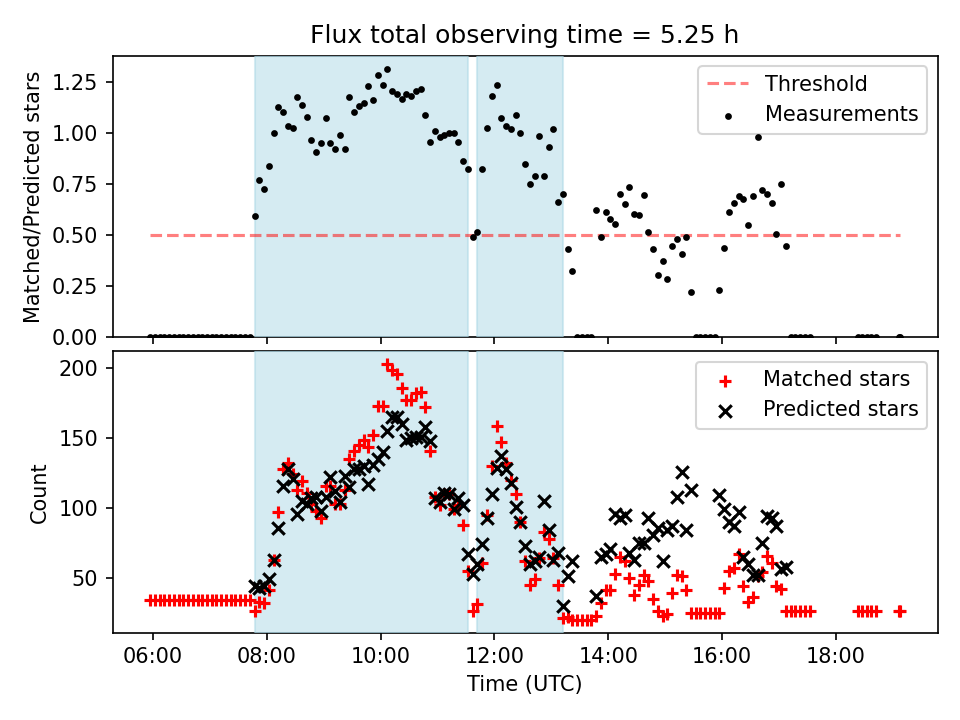 Flux total observing time = 5.25 h

Matched/Predicted stars

1.25
1.00
0.75
0.50
0.25
0.00

Threshold
Measurements

Count

200
150
100
50

Matched stars
Predicted stars

06:00
08:00
10:00
12:00
14:00
16:00
18:00

Time (UTC)